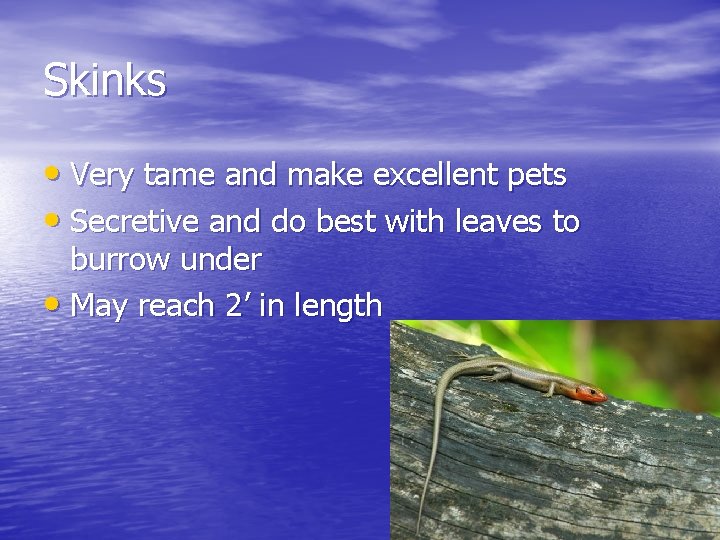 Skinks

• Very tame and make excellent pets
• Secretive and do best with leaves to burrow under
• May reach 2’ in length